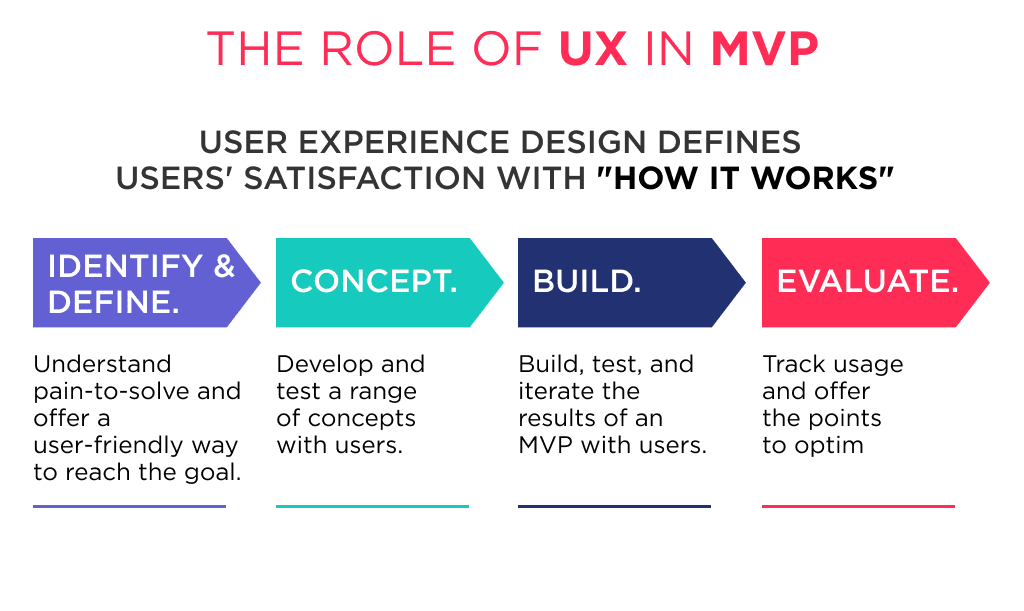 THE ROLE OF UX IN MVP

USER EXPERIENCE DESIGN DEFINES USERS' SATISFACTION WITH "HOW IT WORKS"

IDENTIFY & DEFINE.

Understand pain-to-solve and offer a user-friendly way to reach the goal.

CONCEPT.

Develop and test a range of concepts with users.

BUILD.

Build, test, and iterate the results of an MVP with users.

EVALUATE.

Track usage and offer the points to optim